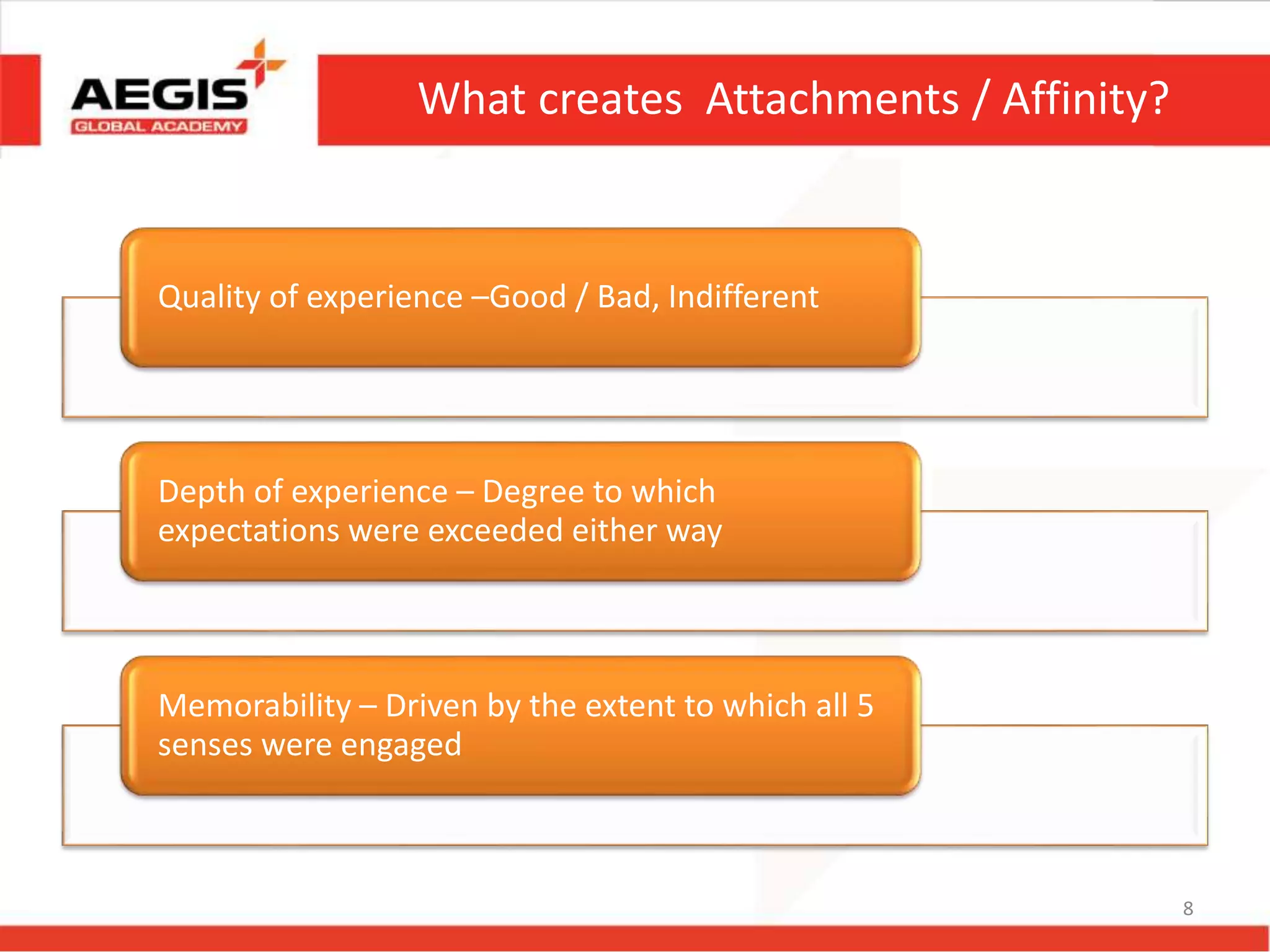 AEGIS
GLOBAL ACADEMY

What creates  Attachments / Affinity?

Quality of experience –Good / Bad, Indifferent

Depth of experience – Degree to which expectations were exceeded either way

Memorability – Driven by the extent to which all 5 senses were engaged

8